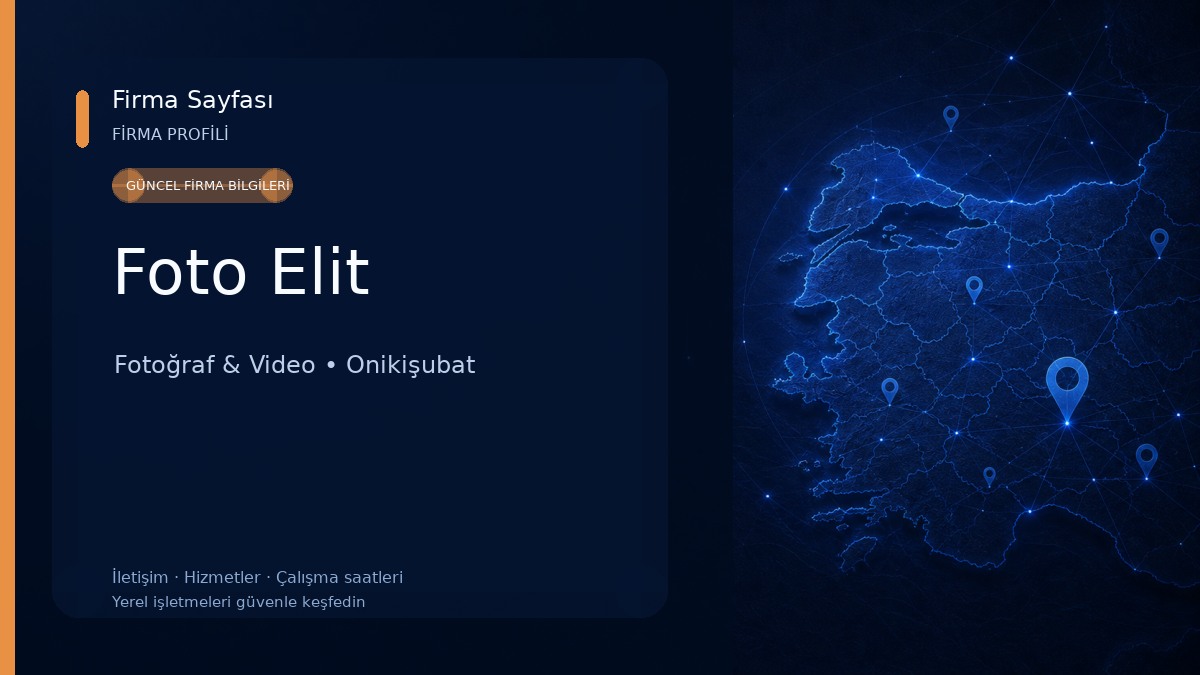 Firma Sayfası
FİRMA PROFİLİ

GÜNCEL FİRMA BİLGİLERİ

Foto Elit

Fotoğraf & Video • Onikişubat

İletişim · Hizmetler · Çalışma saatleri
Yerel işletmeleri güvenle keşfedin